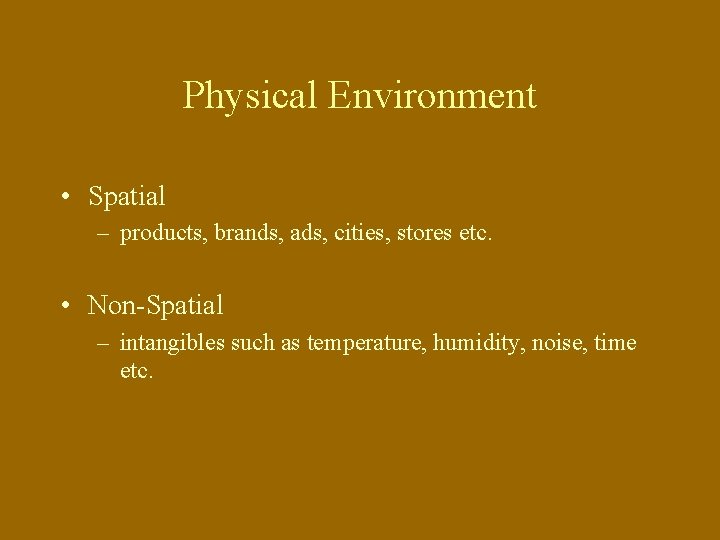 Physical Environment

• Spatial
– products, brands, ads, cities, stores etc.

• Non-Spatial
– intangibles such as temperature, humidity, noise, time etc.